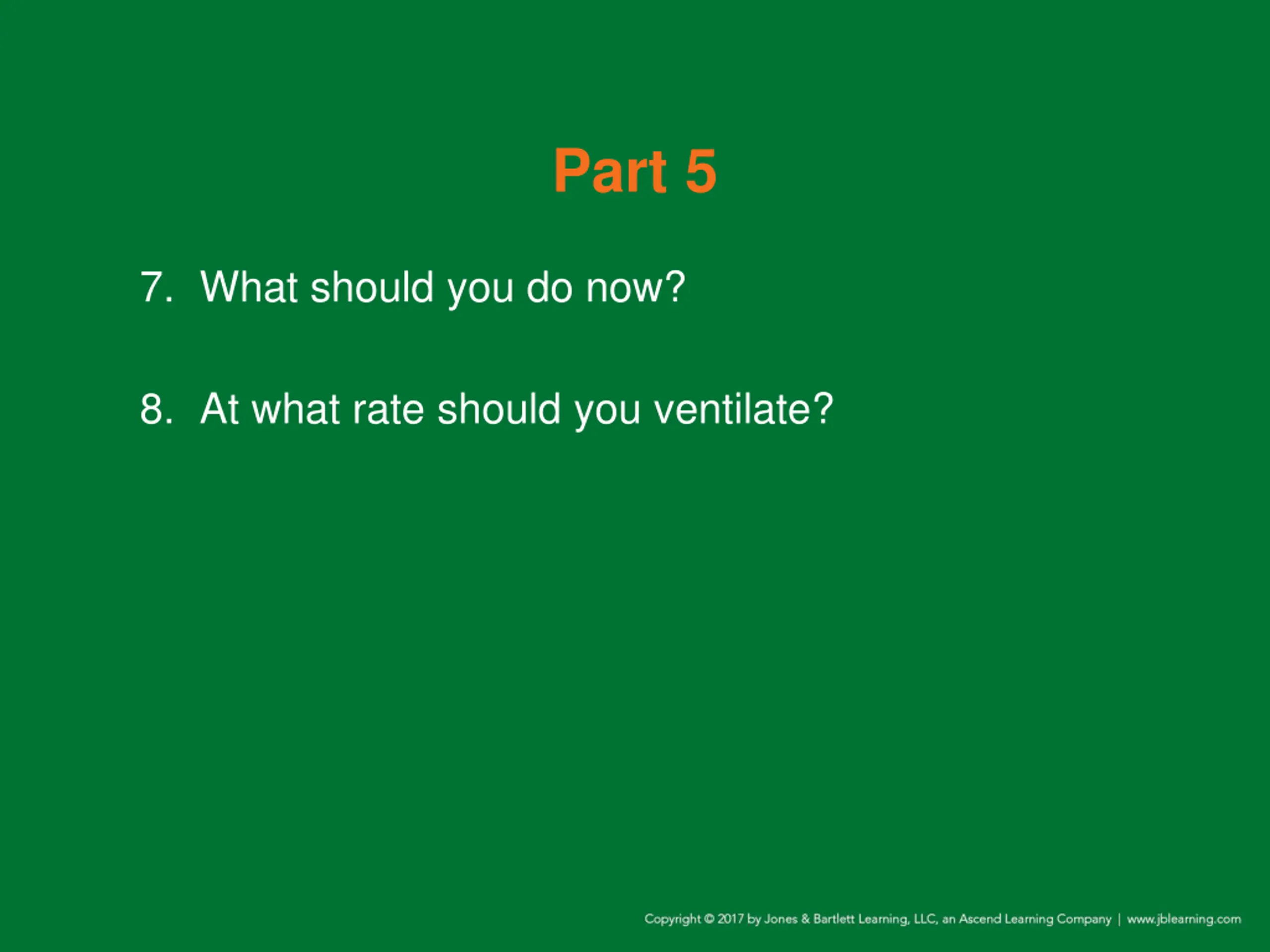 Part 5

7. What should you do now?

8. At what rate should you ventilate?

Copyright © 2017 by Jones & Bartlett Learning, LLC, an Ascend Learning Company | www.jblearning.com